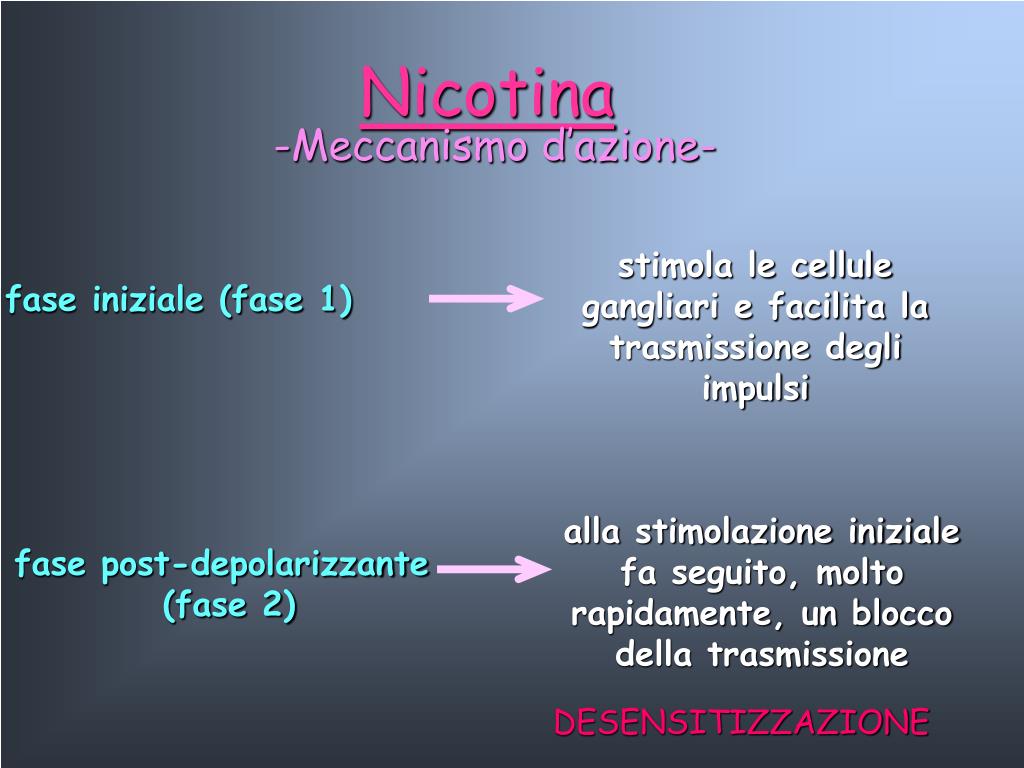 Nicotina
-Meccanismo d'azione-

fase iniziale (fase 1)

stimola le cellule gangliari e facilita la trasmissione degli impulsi

fase post-depolarizzante (fase 2)

alla stimolazione iniziale fa seguito, molto rapidamente, un blocco della trasmissione

DESENSITIZZAZIONE